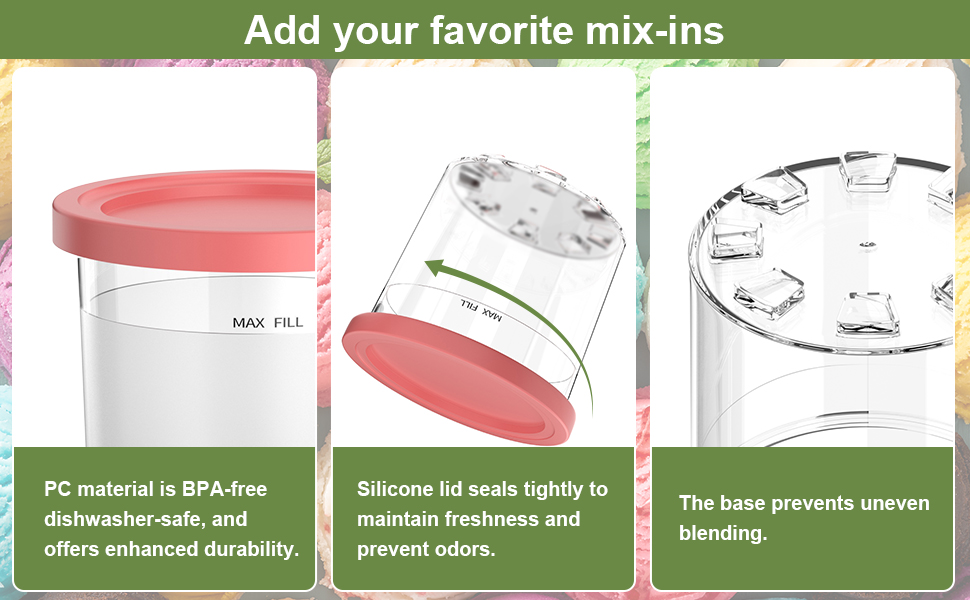 Add your favorite mix-ins

MAX FILL

PC material is BPA-free dishwasher-safe, and offers enhanced durability.

MAX FILL

Silicone lid seals tightly to maintain freshness and prevent odors.

The base prevents uneven blending.